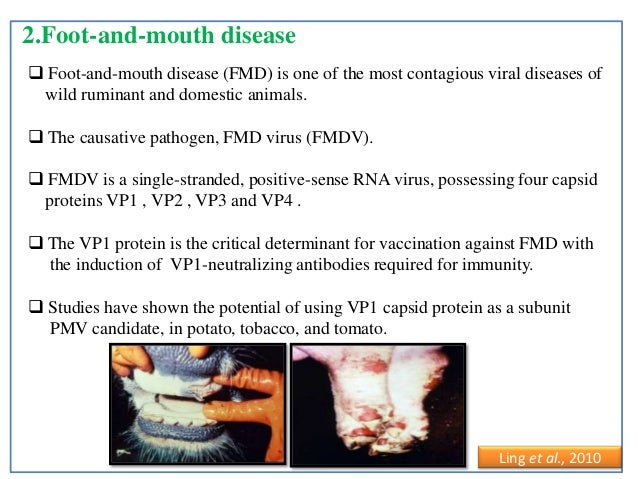 2.Foot-and-mouth disease

❑ Foot-and-mouth disease (FMD) is one of the most contagious viral diseases of wild ruminant and domestic animals.

❑ The causative pathogen, FMD virus (FMDV).

❑ FMDV is a single-stranded, positive-sense RNA virus, possessing four capsid proteins VP1 , VP2 , VP3 and VP4 .

❑ The VP1 protein is the critical determinant for vaccination against FMD with the induction of VP1-neutralizing antibodies required for immunity.

❑ Studies have shown the potential of using VP1 capsid protein as a subunit PMV candidate, in potato, tobacco, and tomato.

Ling et al., 2010